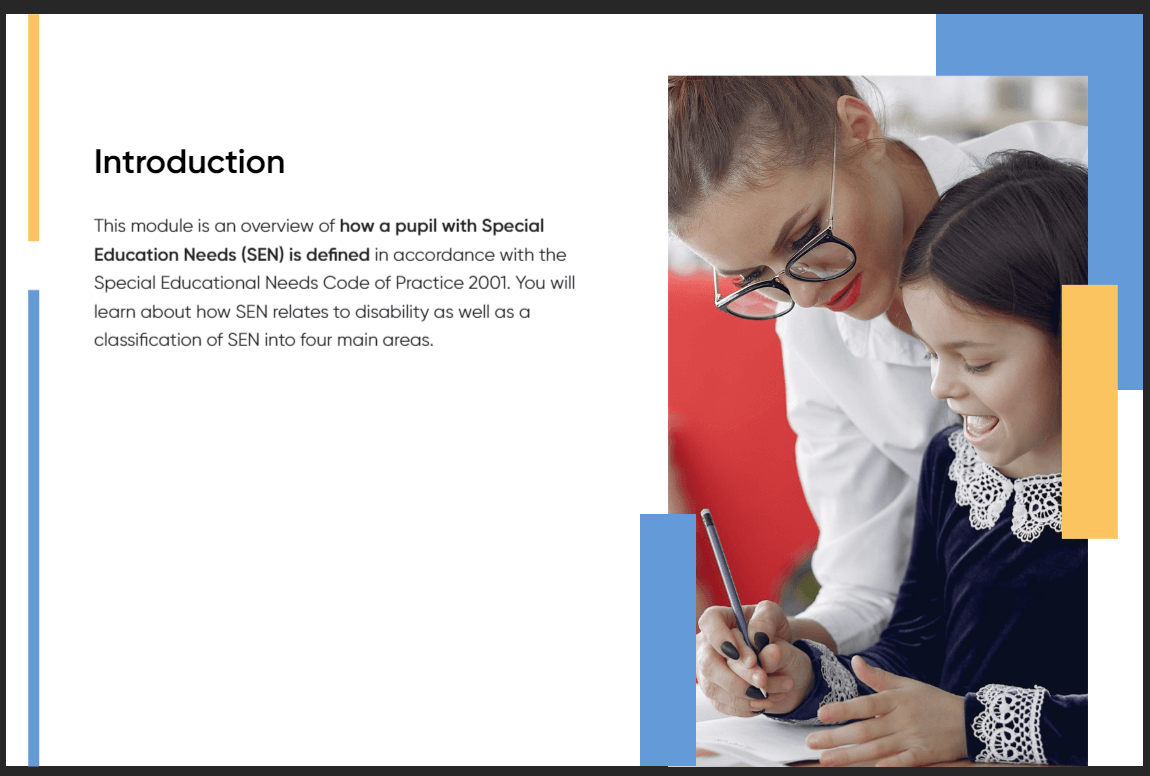 Introduction

This module is an overview of how a pupil with Special Education Needs (SEN) is defined in accordance with the Special Educational Needs Code of Practice 2001. You will learn about how SEN relates to disability as well as a classification of SEN into four main areas.